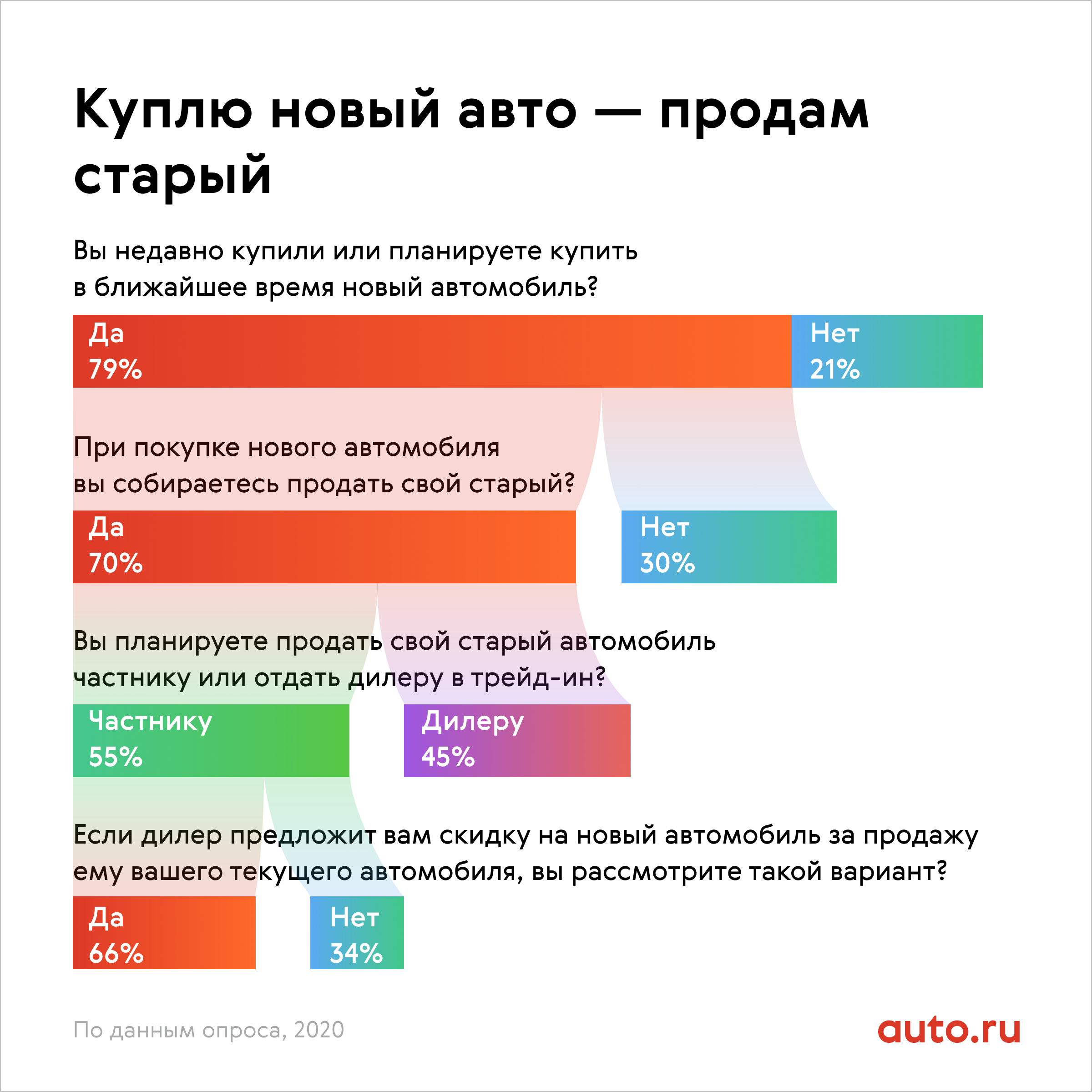 Куплю новый авто — продам старый

Вы недавно купили или планируете купить в ближайшее время новый автомобиль?

Да
79%

Нет
21%

При покупке нового автомобиля вы собираетесь продать свой старый?

Да
70%

Нет
30%

Вы планируете продать свой старый автомобиль частнику или отдать дилеру в трейд-ин?

Частнику
55%

Дилеру
45%

Если дилер предложит вам скидку на новый автомобиль за продажу ему вашего текущего автомобиля, вы рассмотрите такой вариант?

Да
66%

Нет
34%

По данным опроса, 2020

auto.ru